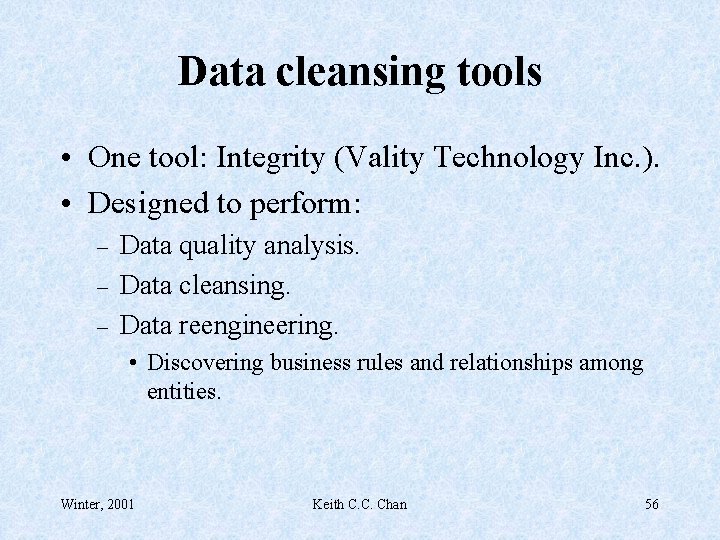 Data cleansing tools

• One tool: Integrity (Vality Technology Inc.).
• Designed to perform:
– Data quality analysis.
– Data cleansing.
– Data reengineering.
• Discovering business rules and relationships among entities.

Winter, 2001

Keith C.C. Chan

56